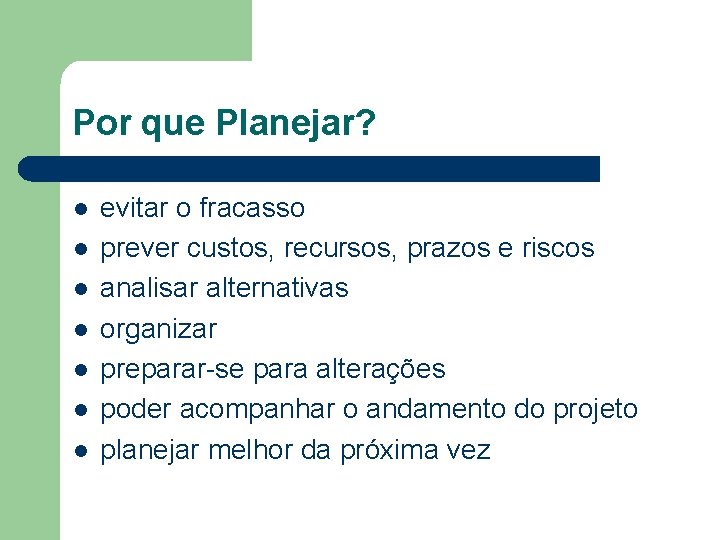 Por que Planejar?

- evitar o fracasso
- prever custos, recursos, prazos e riscos
- analisar alternativas
- organizar
- preparar-se para alterações
- poder acompanhar o andamento do projeto
- planejar melhor da próxima vez